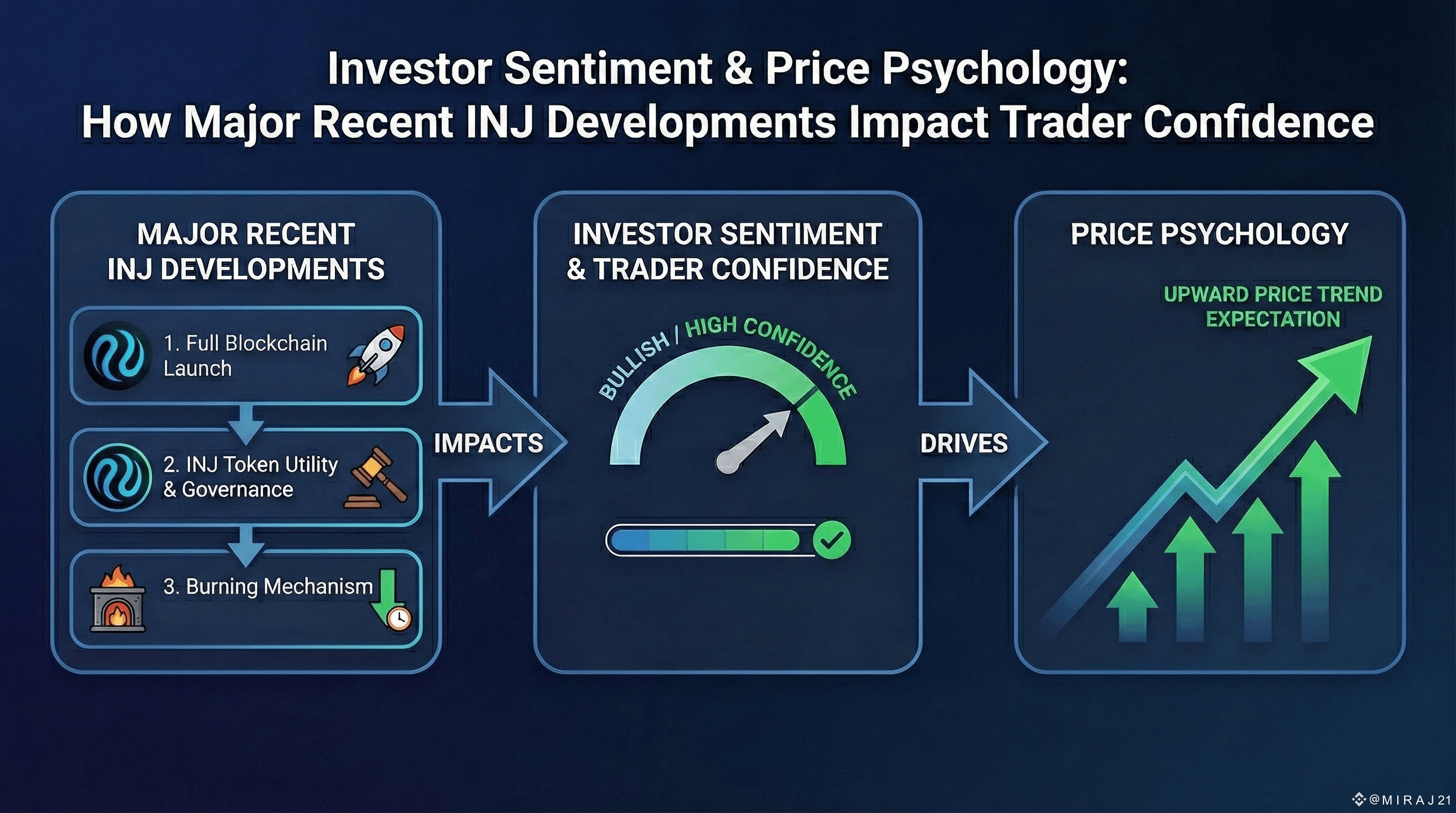 Investor Sentiment & Price Psychology:
How Major Recent INJ Developments Impact Trader Confidence

MAJOR RECENT INJ DEVELOPMENTS

1. Full Blockchain Launch

2. INJ Token Utility & Governance

3. Burning Mechanism

IMPACTS

INVESTOR SENTIMENT & TRADER CONFIDENCE

BULLISH / HIGH CONFIDENCE

DRIVES

PRICE PSYCHOLOGY

UPWARD PRICE TREND EXPECTATION

@MIRAJ21